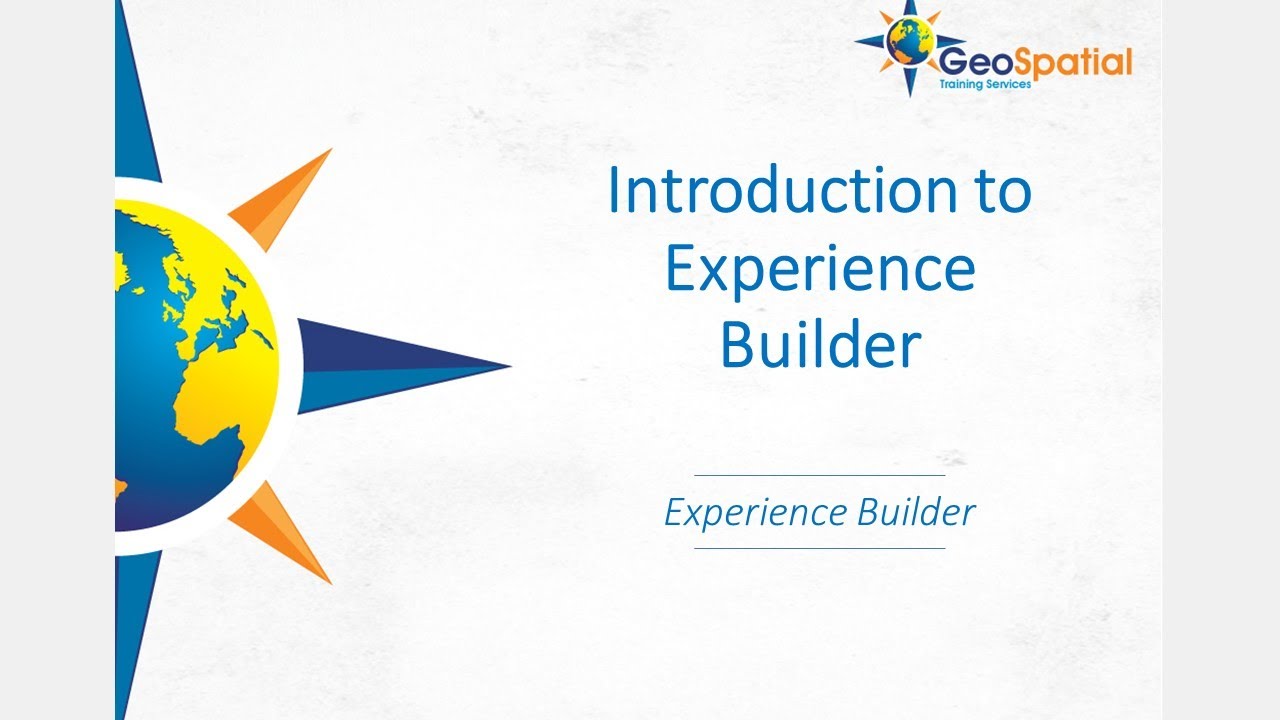 GeoSpatial
Training Services

Introduction to Experience Builder

Experience Builder